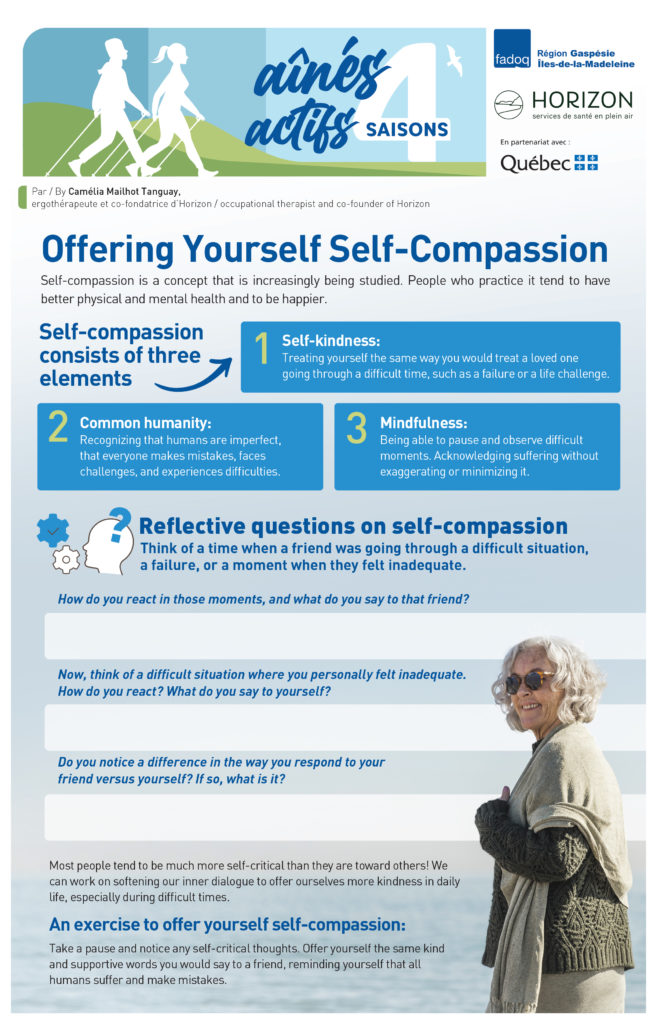 aînés actifs 4 SAISONS

fadoq Région Gaspésie Îles-de-la-Madeleine

HORIZON services de santé en plein air

En partenariat avec :
Québec

Par / By Camélia Mailhot Tanguay, ergothérapeute et co-fondatrice d'Horizon / occupational therapist and co-founder of Horizon

Offering Yourself Self-Compassion

Self-compassion is a concept that is increasingly being studied. People who practice it tend to have better physical and mental health and to be happier.

Self-compassion consists of three elements

1 Self-kindness:
Treating yourself the same way you would treat a loved one going through a difficult time, such as a failure or a life challenge.

2 Common humanity:
Recognizing that humans are imperfect, that everyone makes mistakes, faces challenges, and experiences difficulties.

3 Mindfulness:
Being able to pause and observe difficult moments. Acknowledging suffering without exaggerating or minimizing it.

Reflective questions on self-compassion
Think of a time when a friend was going through a difficult situation, a failure, or a moment when they felt inadequate.

How do you react in those moments, and what do you say to that friend?

Now, think of a difficult situation where you personally felt inadequate. How do you react? What do you say to yourself?

Do you notice a difference in the way you respond to your friend versus yourself? If so, what is it?

Most people tend to be much more self-critical than they are toward others! We can work on softening our inner dialogue to offer ourselves more kindness in daily life, especially during difficult times.

An exercise to offer yourself self-compassion:
Take a pause and notice any self-critical thoughts. Offer yourself the same kind and supportive words you would say to a friend, reminding yourself that all humans suffer and make mistakes.